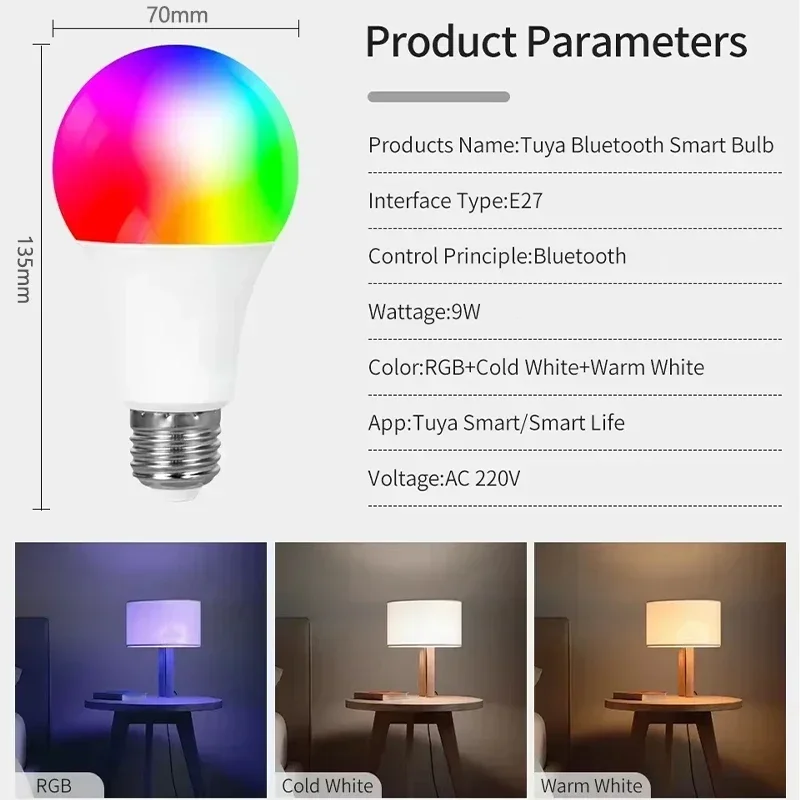 70mm

135mm

Product Parameters

Products Name:Tuya Bluetooth Smart Bulb

Interface Type:E27

Control Principle:Bluetooth

Wattage:9W

Color:RGB+Cold White+Warm White

App:Tuya Smart/Smart Life

Voltage:AC 220V

RGB

Cold White

Warm White